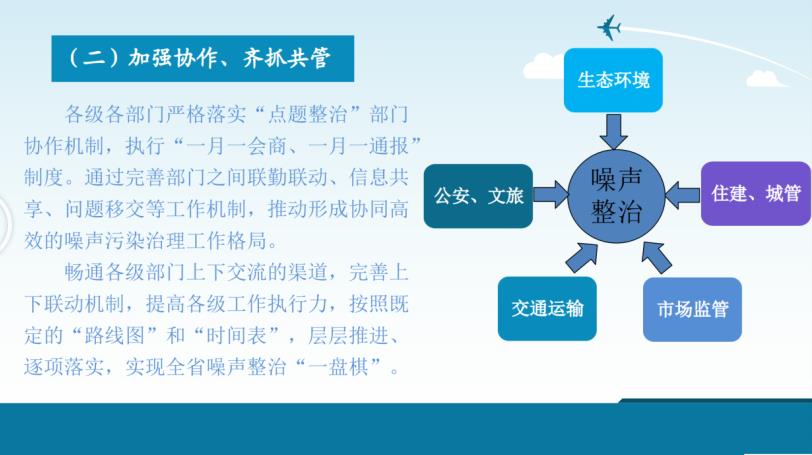 （二）加强协作、齐抓共管

各级各部门严格落实“点题整治”部门协作机制，执行“一月一会商、一月一通报”制度。通过完善部门之间联勤联动、信息共享、问题移交等工作机制，推动形成协同高效的噪声污染治理工作格局。

畅通各级部门上下交流的渠道，完善上下联动机制，提高各级工作执行力，按照既定的“路线图”和“时间表”，层层推进、逐项落实，实现全省噪声整治“一盘棋”。

生态环境

公安、文旅

噪声整治

住建、城管

交通运输

市场监管